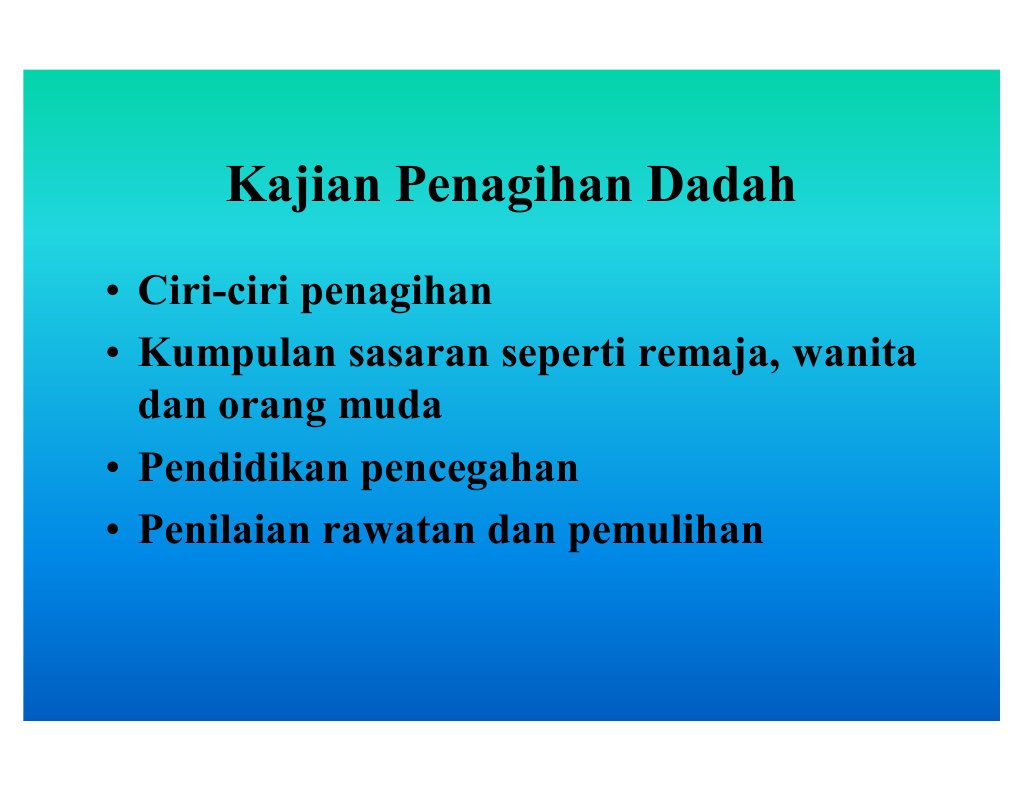 Kajian Penagihan Dadah

• Ciri-ciri penagihan
• Kumpulan sasaran seperti remaja, wanita dan orang muda
• Pendidikan pencegahan
• Penilaian rawatan dan pemulihan